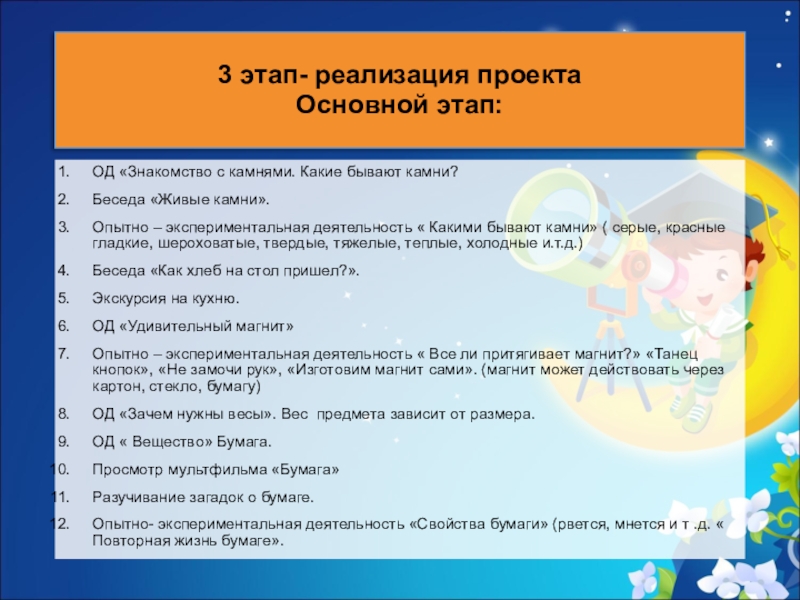 3 этап- реализация проекта
Основной этап:

1. ОД «Знакомство с камнями. Какие бывают камни?
2. Беседа «Живые камни».
3. Опытно – экспериментальная деятельность « Какими бывают камни» ( серые, красные гладкие, шероховатые, твердые, тяжелые, теплые, холодные и.т.д.)
4. Беседа «Как хлеб на стол пришел?».
5. Экскурсия на кухню.
6. ОД «Удивительный магнит»
7. Опытно – экспериментальная деятельность « Все ли притягивает магнит?» «Танец кнопок», «Не замочи рук», «Изготовим магнит сами». (магнит может действовать через картон, стекло, бумагу)
8. ОД «Зачем нужны весы». Вес предмета зависит от размера.
9. ОД « Вещество» Бумага.
10. Просмотр мультфильма «Бумага»
11. Разучивание загадок о бумаге.
12. Опытно- экспериментальная деятельность «Свойства бумаги» (рвется, мнется и т .д. « Повторная жизнь бумаге».